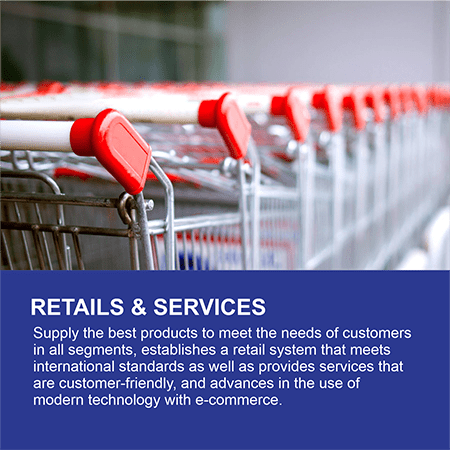 RETAILS & SERVICES

Supply the best products to meet the needs of customers in all segments, establishes a retail system that meets international standards as well as provides services that are customer-friendly, and advances in the use of modern technology with e-commerce.